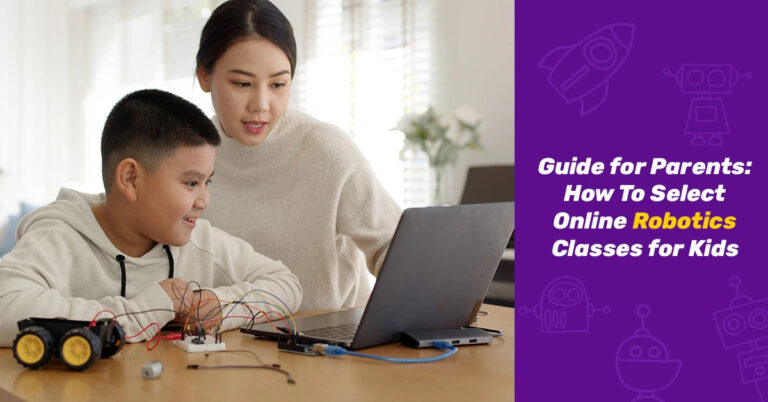 Guide for Parents: How To Select Online Robotics Classes for Kids